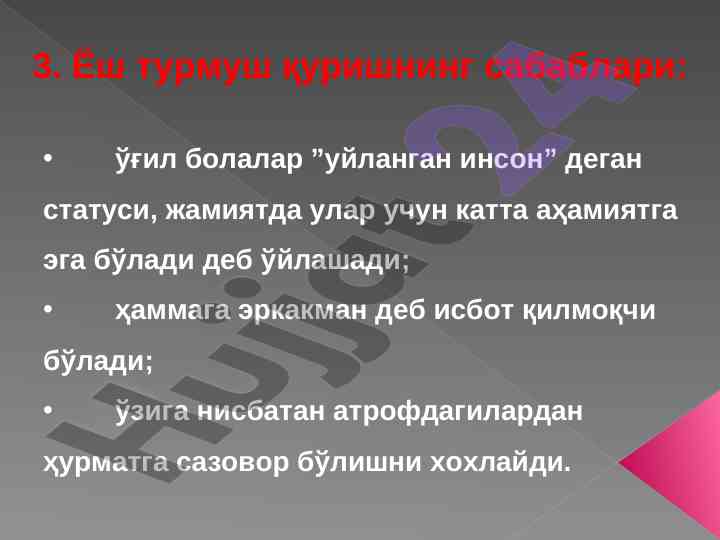 3. Ёш турмуш қуришнинг сабаблари:

• ўғил болалар ”уйланган инсон” деган статуси, жамиятда улар учун катта аҳамиятга эга бўлади деб ўйлашади;

• ҳаммага эркакман деб исбот қилмоқчи бўлади;

• ўзига нисбатан атрофдагилардан ҳурматга сазовор бўлишни хохлайди.

Hujjat 24